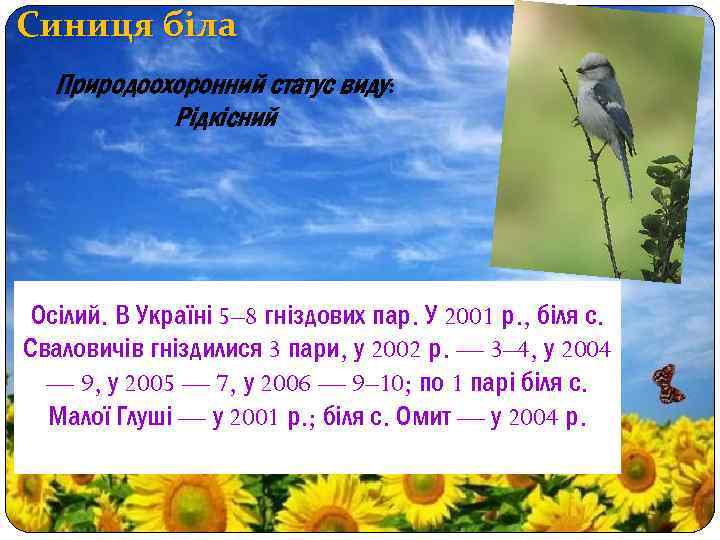 Синиця біла

Природоохоронний статус виду:
Рідкісний

Осілий. В Україні 5–8 гніздових пар. У 2001 р., біля с. Сваловичів гніздилися 3 пари, у 2002 р. — 3–4, у 2004 — 9, у 2005 — 7, у 2006 — 9–10; по 1 парі біля с. Малої Глуші — у 2001 р.; біля с. Омит — у 2004 р.